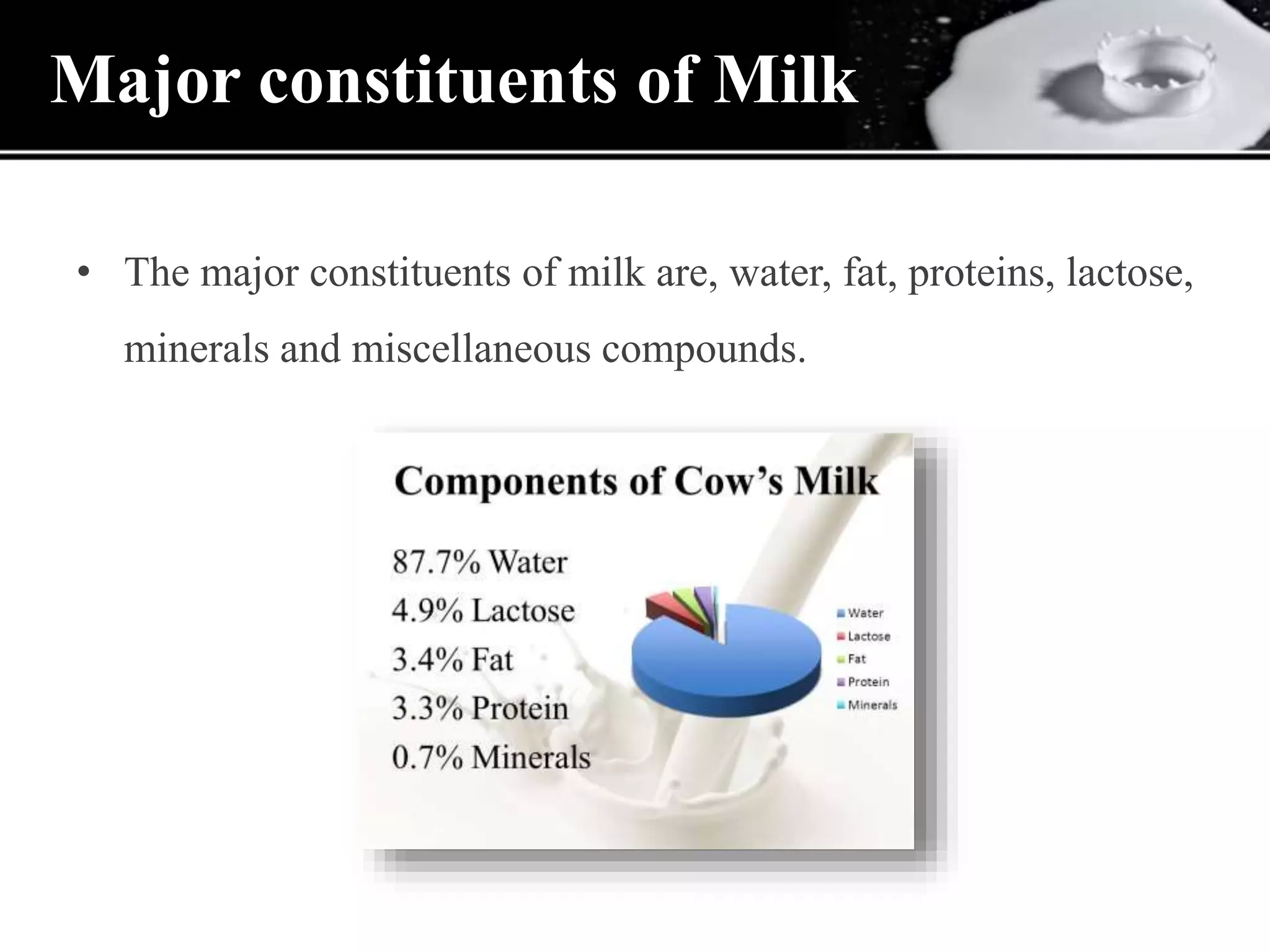 Major constituents of Milk

• The major constituents of milk are, water, fat, proteins, lactose, minerals and miscellaneous compounds.

Components of Cow's Milk

87.7% Water
4.9% Lactose
3.4% Fat
3.3% Protein
0.7% Minerals

Water
Lactose
Fat
Protein
Minerals